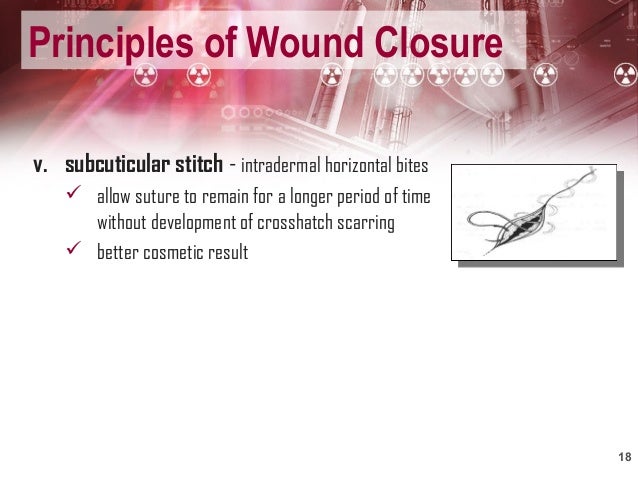 Principles of Wound Closure

v. subcuticular stitch – intradermal horizontal bites

✓ allow suture to remain for a longer period of time without development of crosshatch scarring

✓ better cosmetic result

18